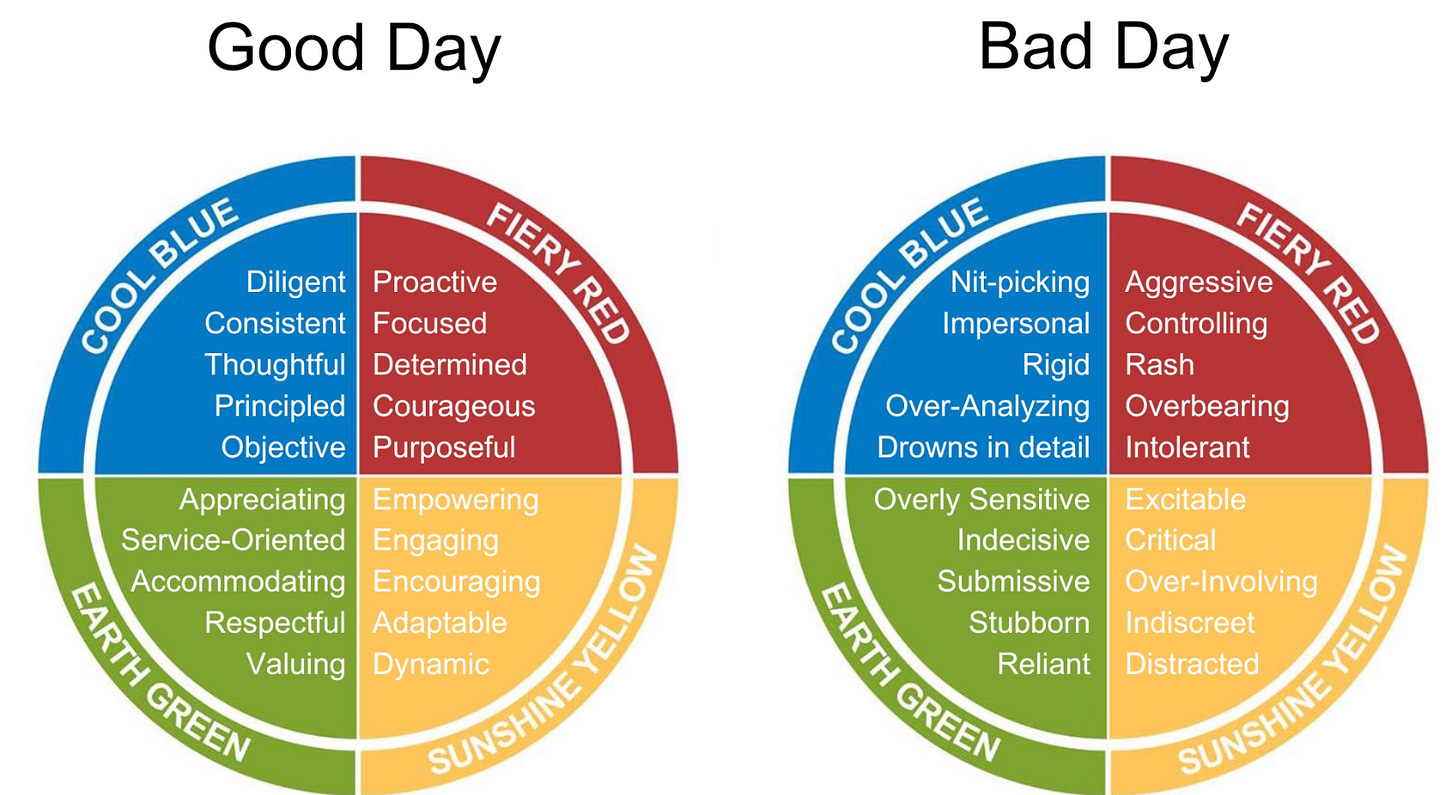 Good Day

COOL BLUE
Diligent
Consistent
Thoughtful
Principled
Objective

FIERY RED
Proactive
Focused
Determined
Courageous
Purposeful

EARTH GREEN
Appreciating
Service-Oriented
Accommodating
Respectful
Valuing

SUNSHINE YELLOW
Empowering
Engaging
Encouraging
Adaptable
Dynamic

Bad Day

COOL BLUE
Nit-picking
Impersonal
Rigid
Over-Analyzing
Drowns in detail

FIERY RED
Aggressive
Controlling
Rash
Overbearing
Intolerant

EARTH GREEN
Overly Sensitive
Indecisive
Submissive
Stubborn
Reliant

SUNSHINE YELLOW
Excitable
Critical
Over-Involving
Indiscreet
Distracted